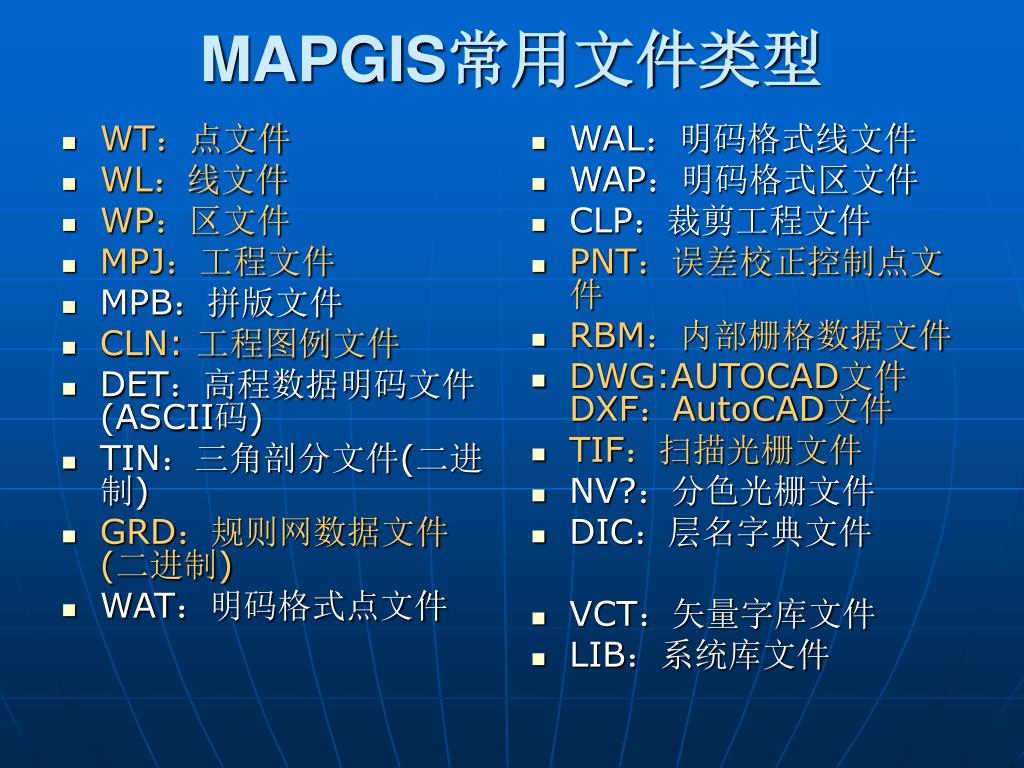 MAPGIS常用文件类型

- WT：点文件
- WL：线文件
- WP：区文件
- MPJ：工程文件
- MPB：拼版文件
- CLN: 工程图例文件
- DET：高程数据明码文件(ASCII码)
- TIN：三角剖分文件(二进制)
- GRD：规则网数据文件(二进制)
- WAT：明码格式点文件

- WAL：明码格式线文件
- WAP：明码格式区文件
- CLP：裁剪工程文件
- PNT：误差校正控制点文件
- RBM：内部栅格数据文件
- DWG:AUTOCAD文件 DXF：AutoCAD文件
- TIF：扫描光栅文件
- NV?：分色光栅文件
- DIC：层名字典文件

- VCT：矢量字库文件
- LIB：系统库文件